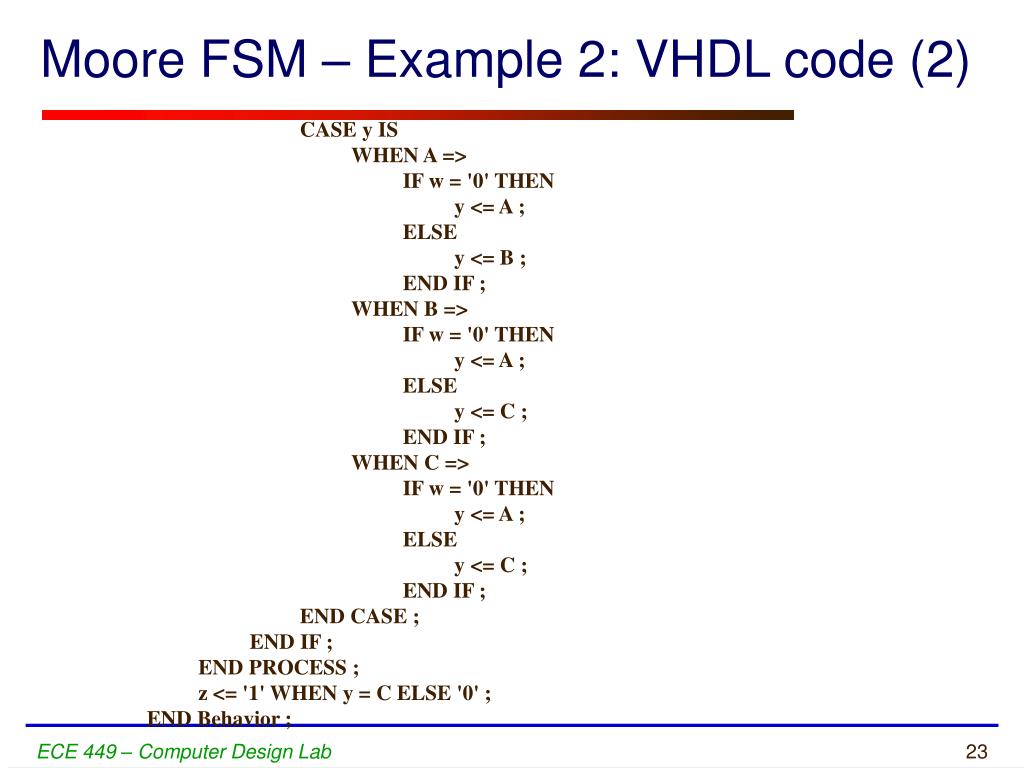 Moore FSM – Example 2: VHDL code (2)

CASE y IS
WHEN A =>
IF w = '0' THEN
y <= A ;
ELSE
y <= B ;
END IF ;
WHEN B =>
IF w = '0' THEN
y <= A ;
ELSE
y <= C ;
END IF ;
WHEN C =>
IF w = '0' THEN
y <= A ;
ELSE
y <= C ;
END IF ;
END CASE ;
END IF ;
END PROCESS ;
z <= '1' WHEN y = C ELSE '0' ;
END Behavior ;

ECE 449 – Computer Design Lab

23